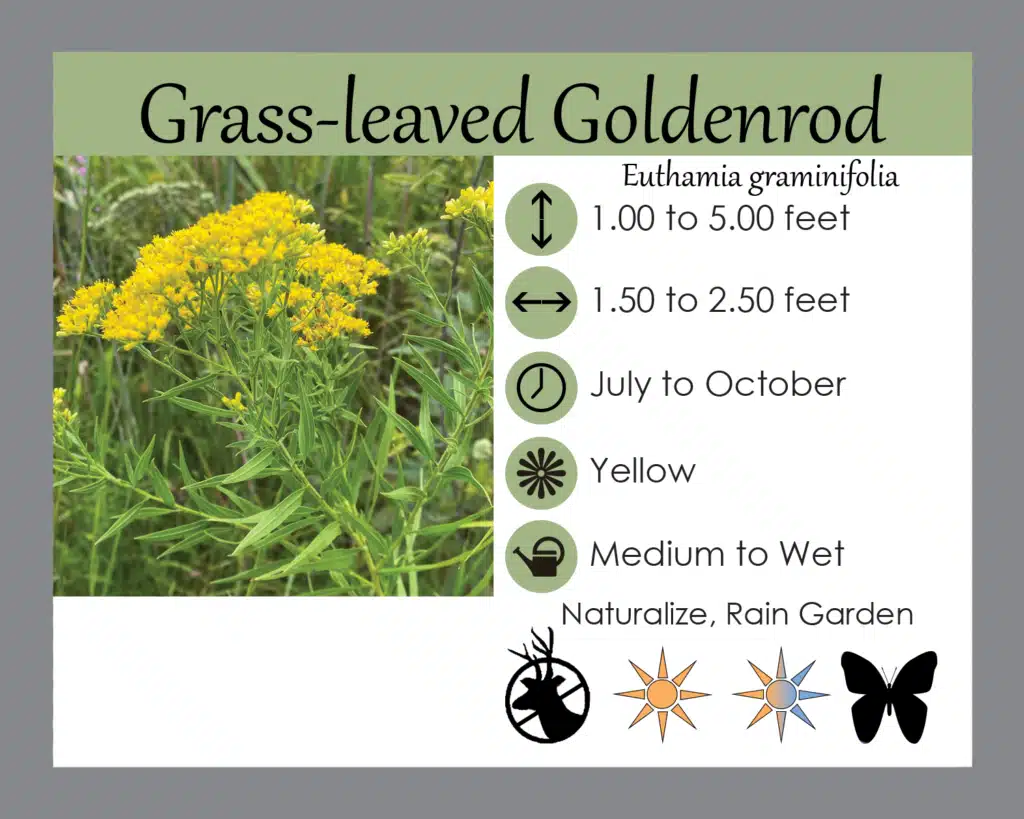 Grass-leaved Goldenrod

Euthamia graminifolia

1.00 to 5.00 feet

1.50 to 2.50 feet

July to October

Yellow

Medium to Wet

Naturalize, Rain Garden